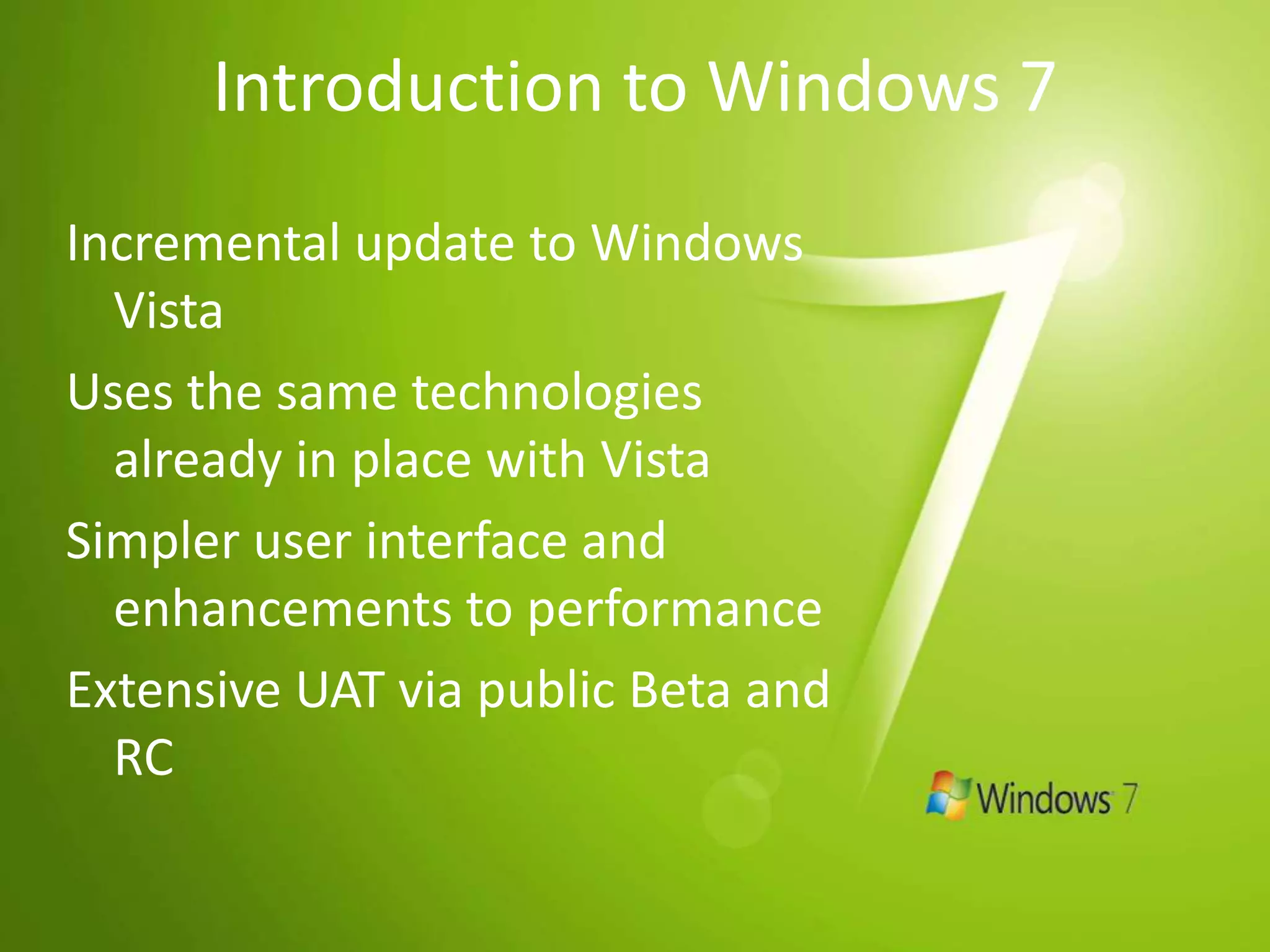 Introduction to Windows 7

Incremental update to Windows Vista

Uses the same technologies already in place with Vista

Simpler user interface and enhancements to performance

Extensive UAT via public Beta and RC

Windows 7